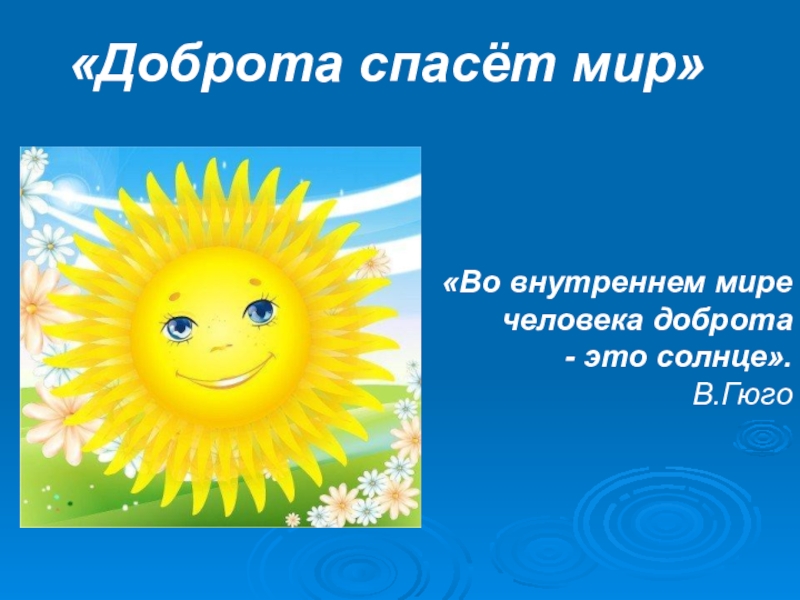 «Доброта спасёт мир»

«Во внутреннем мире человека доброта - это солнце».
В.Гюго